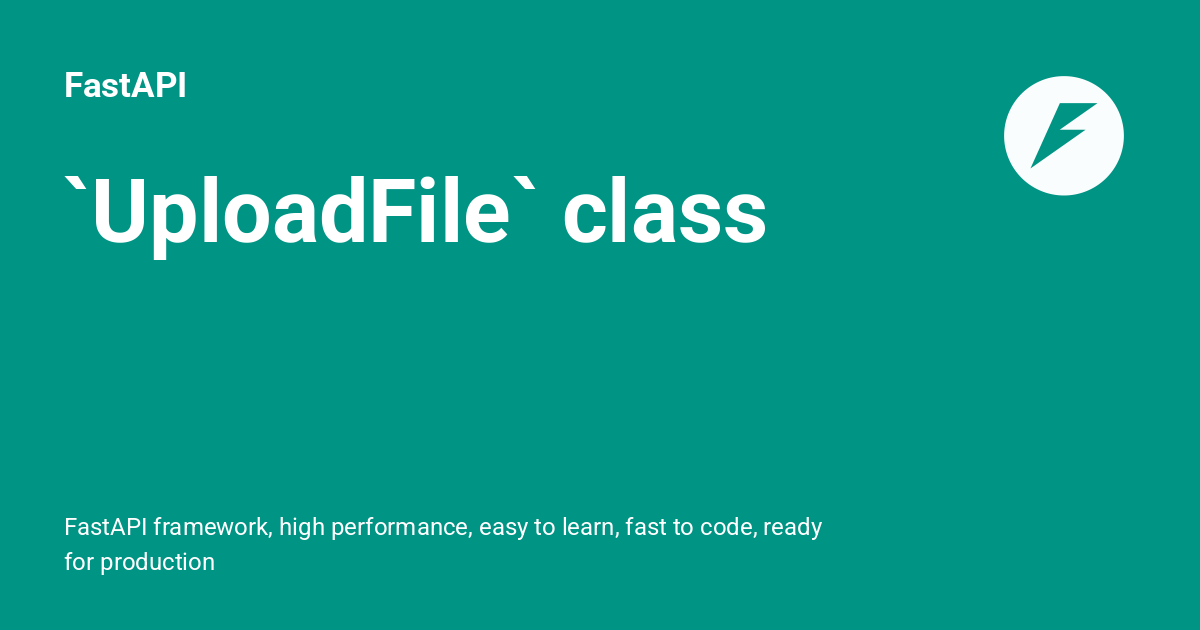 FastAPI

`UploadFile` class

FastAPI framework, high performance, easy to learn, fast to code, ready for production